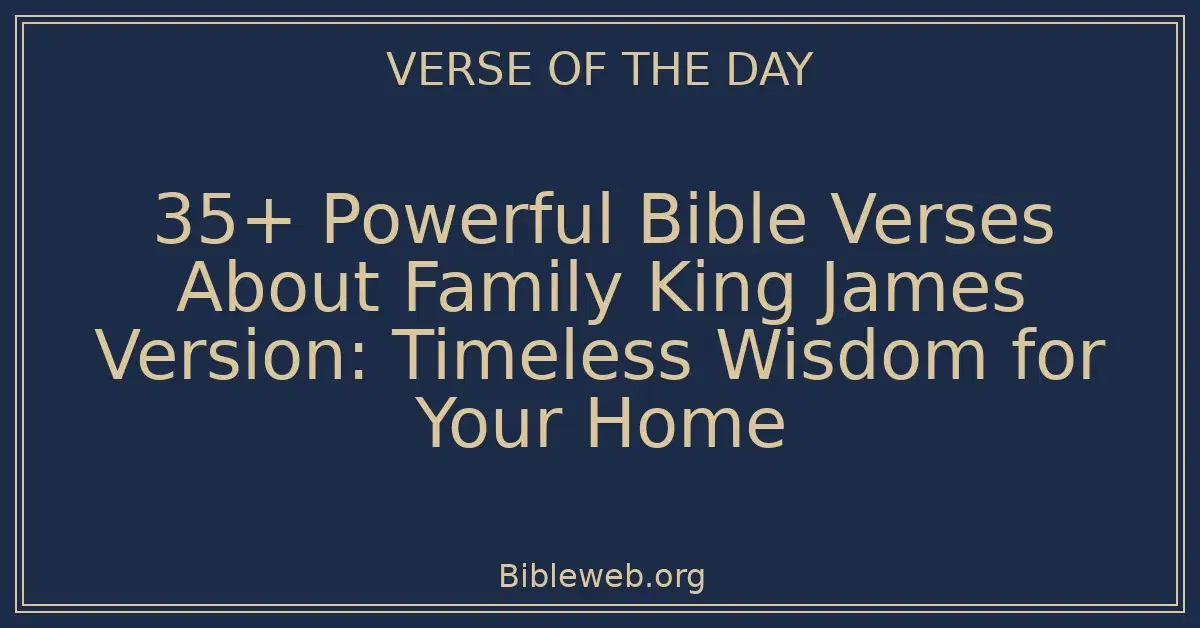 VERSE OF THE DAY

35+ Powerful Bible Verses About Family King James Version: Timeless Wisdom for Your Home

Bibleweb.org